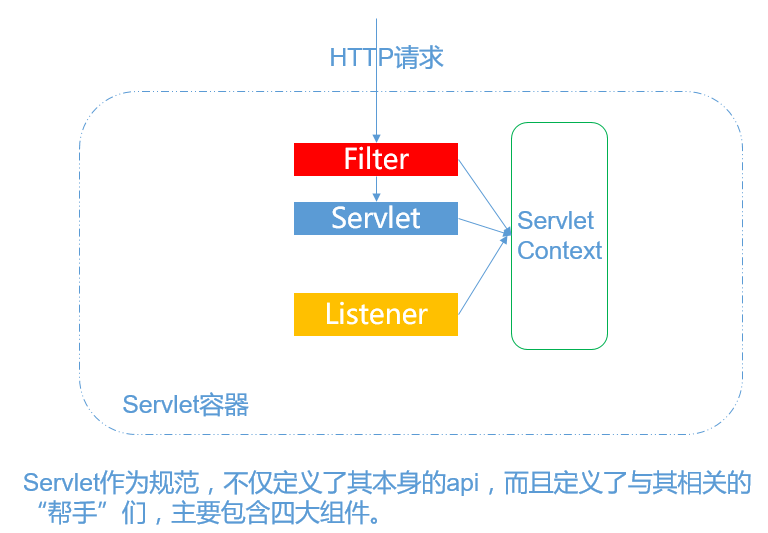 HTTP请求

Filter

Servlet

Listener

Servlet Context

Servlet容器

Servlet作为规范，不仅定义了其本身的api，而且定义了与其相关的“帮手”们，主要包含四大组件。